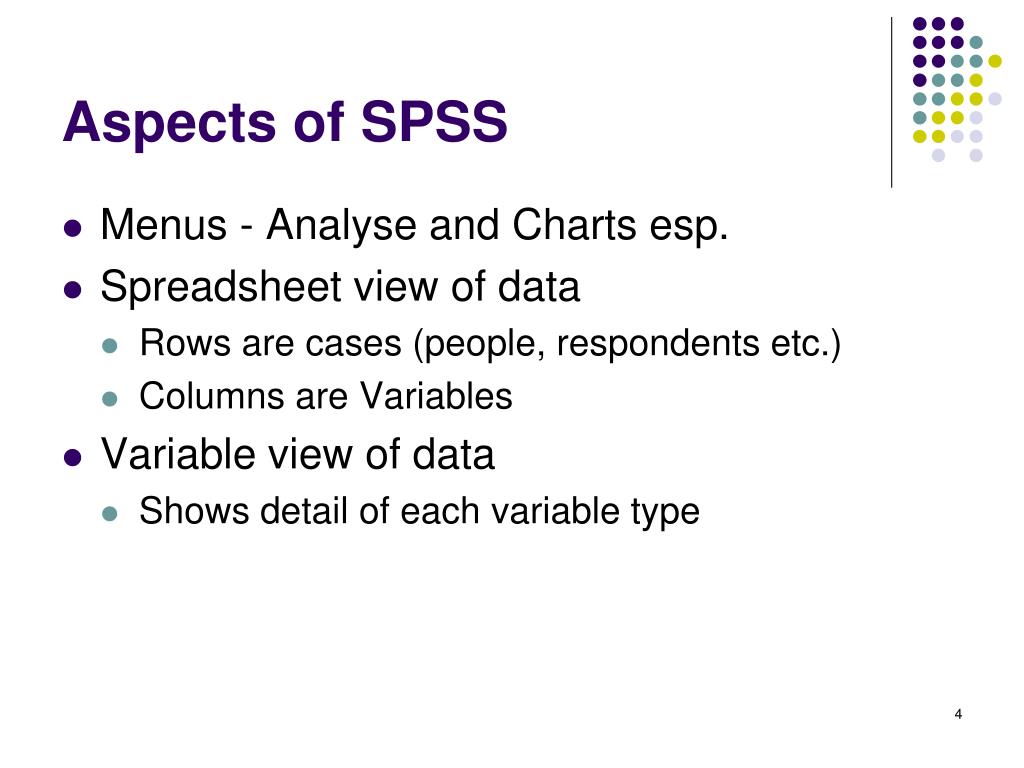 Aspects of SPSS

- Menus - Analyse and Charts esp.
- Spreadsheet view of data
  - Rows are cases (people, respondents etc.)
  - Columns are Variables
- Variable view of data
  - Shows detail of each variable type

4